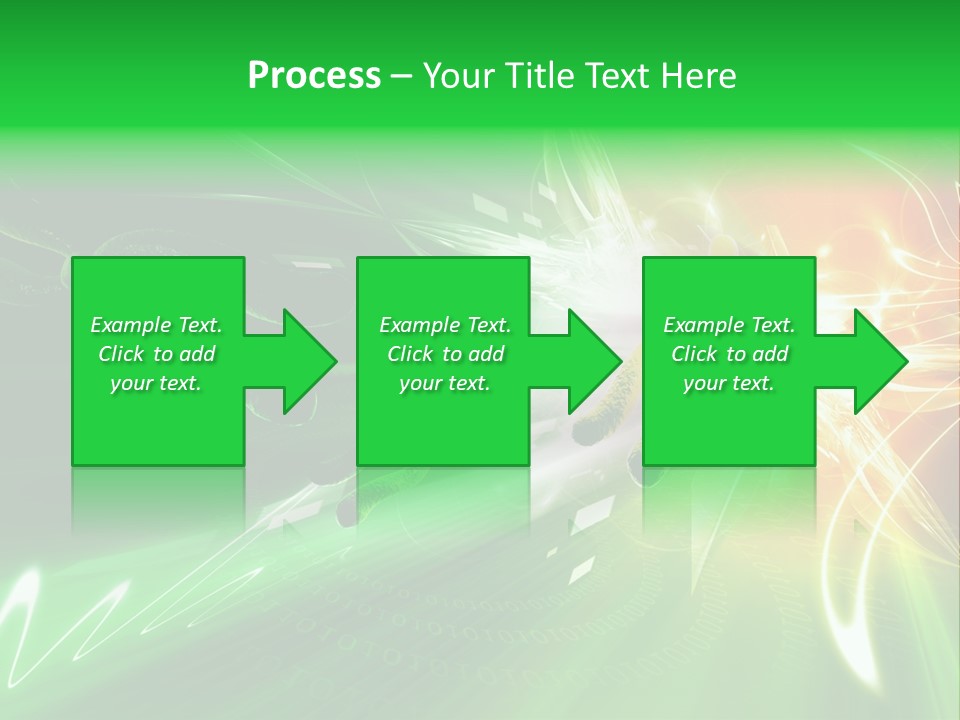 Process – Your Title Text Here

Example Text. Click to add your text.

Example Text. Click to add your text.

Example Text. Click to add your text.